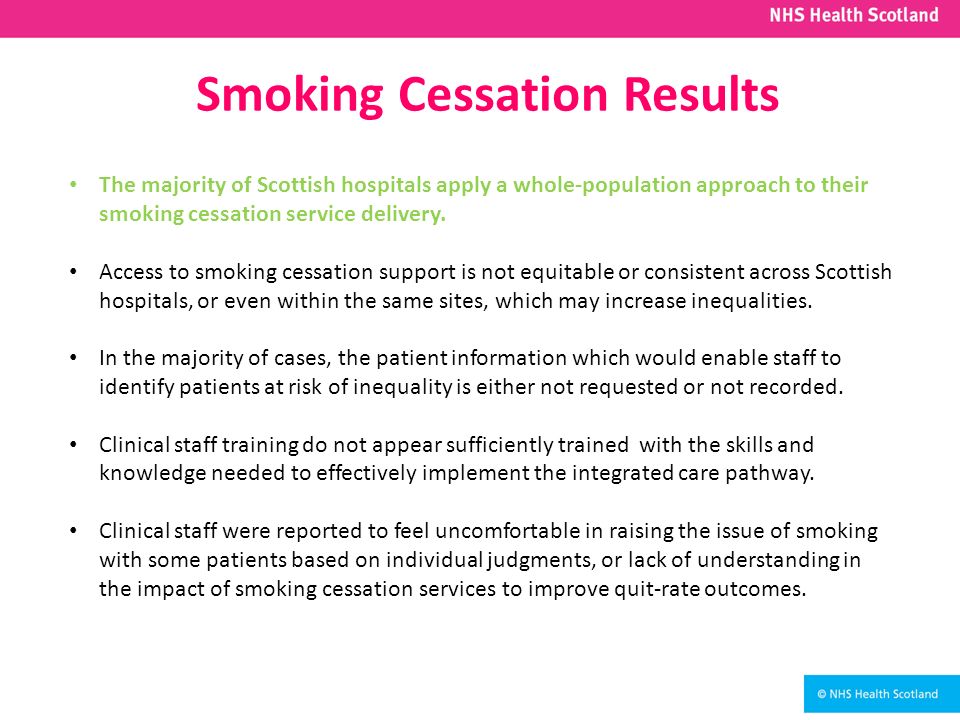 NHS Health Scotland

Smoking Cessation Results

• The majority of Scottish hospitals apply a whole-population approach to their smoking cessation service delivery.

• Access to smoking cessation support is not equitable or consistent across Scottish hospitals, or even within the same sites, which may increase inequalities.

• In the majority of cases, the patient information which would enable staff to identify patients at risk of inequality is either not requested or not recorded.

• Clinical staff training do not appear sufficiently trained with the skills and knowledge needed to effectively implement the integrated care pathway.

• Clinical staff were reported to feel uncomfortable in raising the issue of smoking with some patients based on individual judgments, or lack of understanding in the impact of smoking cessation services to improve quit-rate outcomes.

© NHS Health Scotland